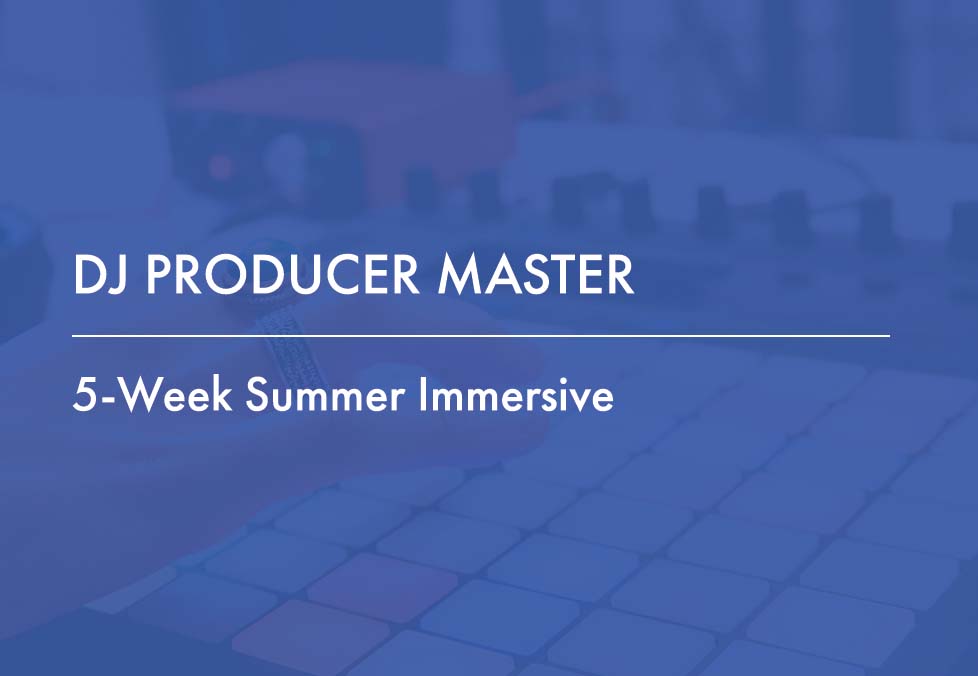 DJ PRODUCER MASTER

5-Week Summer Immersive